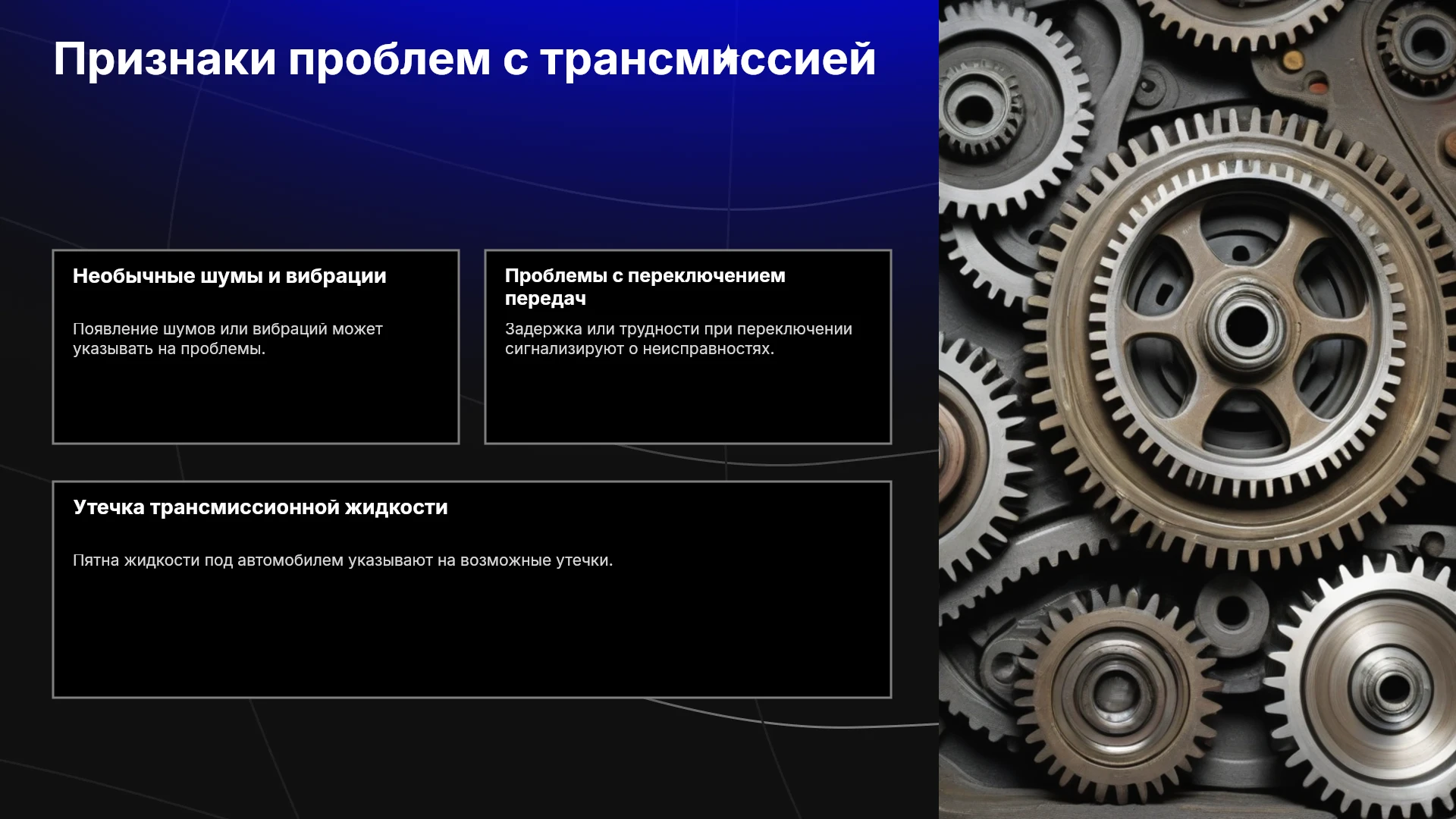 Признаки проблем с трансмиссией

Необычные шумы и вибрации

Появление шумов или вибраций может указывать на проблемы.

Проблемы с переключением передач

Задержка или трудности при переключении сигнализируют о неисправностях.

Утечка трансмиссионной жидкости

Пятна жидкости под автомобилем указывают на возможные утечки.